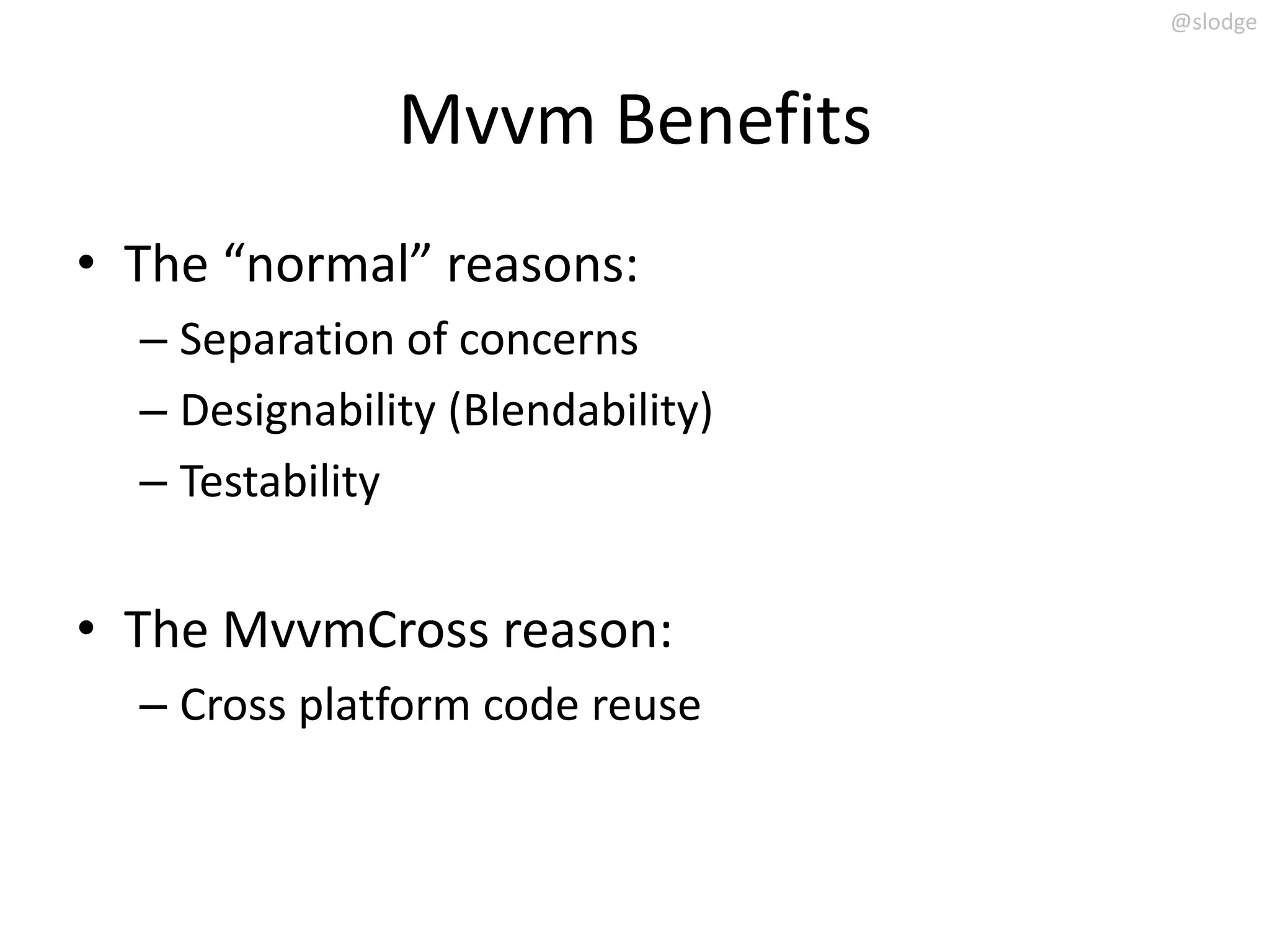 @slodge

Mvvm Benefits

• The “normal” reasons:
– Separation of concerns
– Designability (Blendability)
– Testability

• The MvvmCross reason:
– Cross platform code reuse